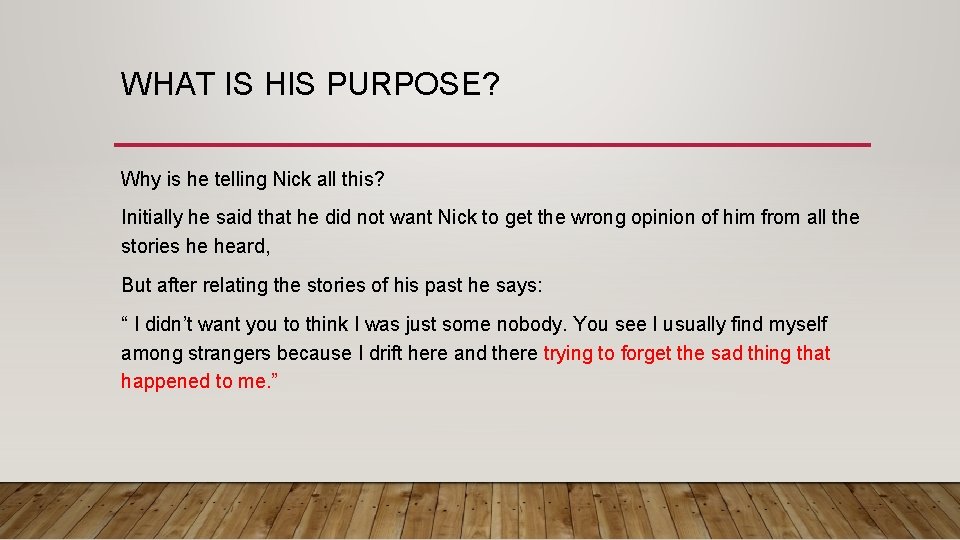 WHAT IS HIS PURPOSE?

Why is he telling Nick all this?

Initially he said that he did not want Nick to get the wrong opinion of him from all the stories he heard,

But after relating the stories of his past he says:

“ I didn’t want you to think I was just some nobody. You see I usually find myself among strangers because I drift here and there trying to forget the sad thing that happened to me.”